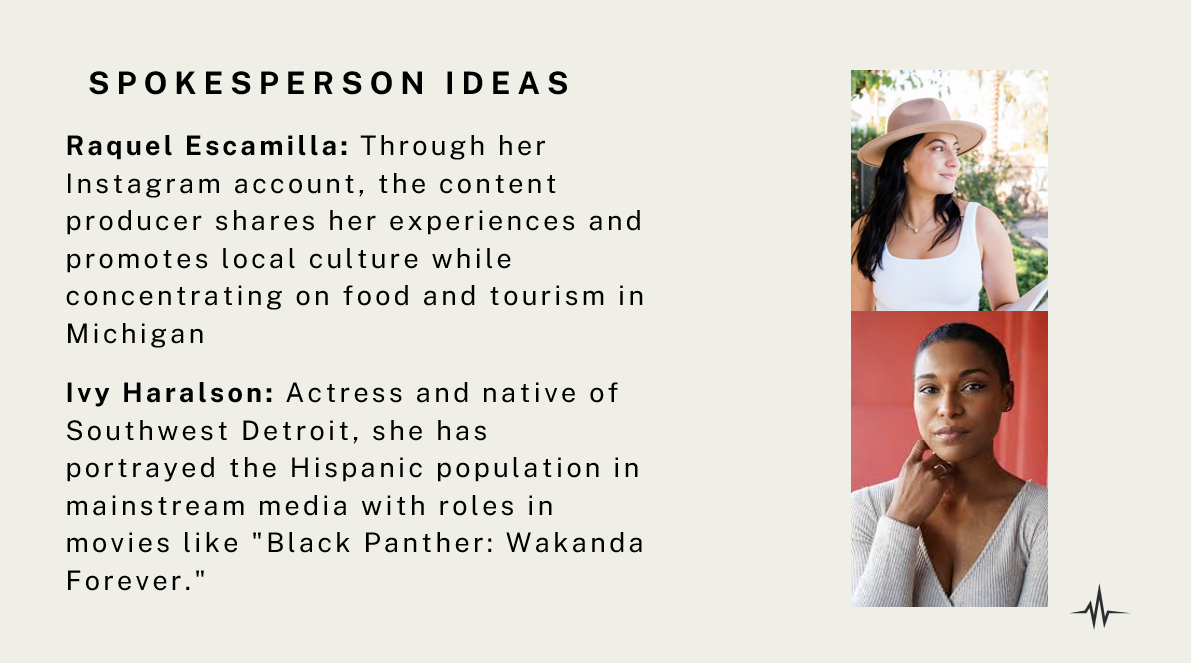 SPOKESPERSON IDEAS

Raquel Escamilla: Through her Instagram account, the content producer shares her experiences and promotes local culture while concentrating on food and tourism in Michigan

Ivy Haralson: Actress and native of Southwest Detroit, she has portrayed the Hispanic population in mainstream media with roles in movies like "Black Panther: Wakanda Forever."